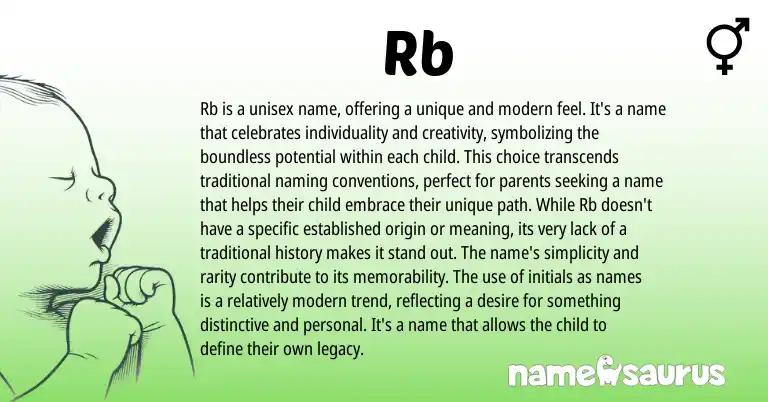 Rb

Rb is a unisex name, offering a unique and modern feel. It's a name that celebrates individuality and creativity, symbolizing the boundless potential within each child. This choice transcends traditional naming conventions, perfect for parents seeking a name that helps their child embrace their unique path. While Rb doesn't have a specific established origin or meaning, its very lack of a traditional history makes it stand out. The name's simplicity and rarity contribute to its memorability. The use of initials as names is a relatively modern trend, reflecting a desire for something distinctive and personal. It's a name that allows the child to define their own legacy.

namesaurus